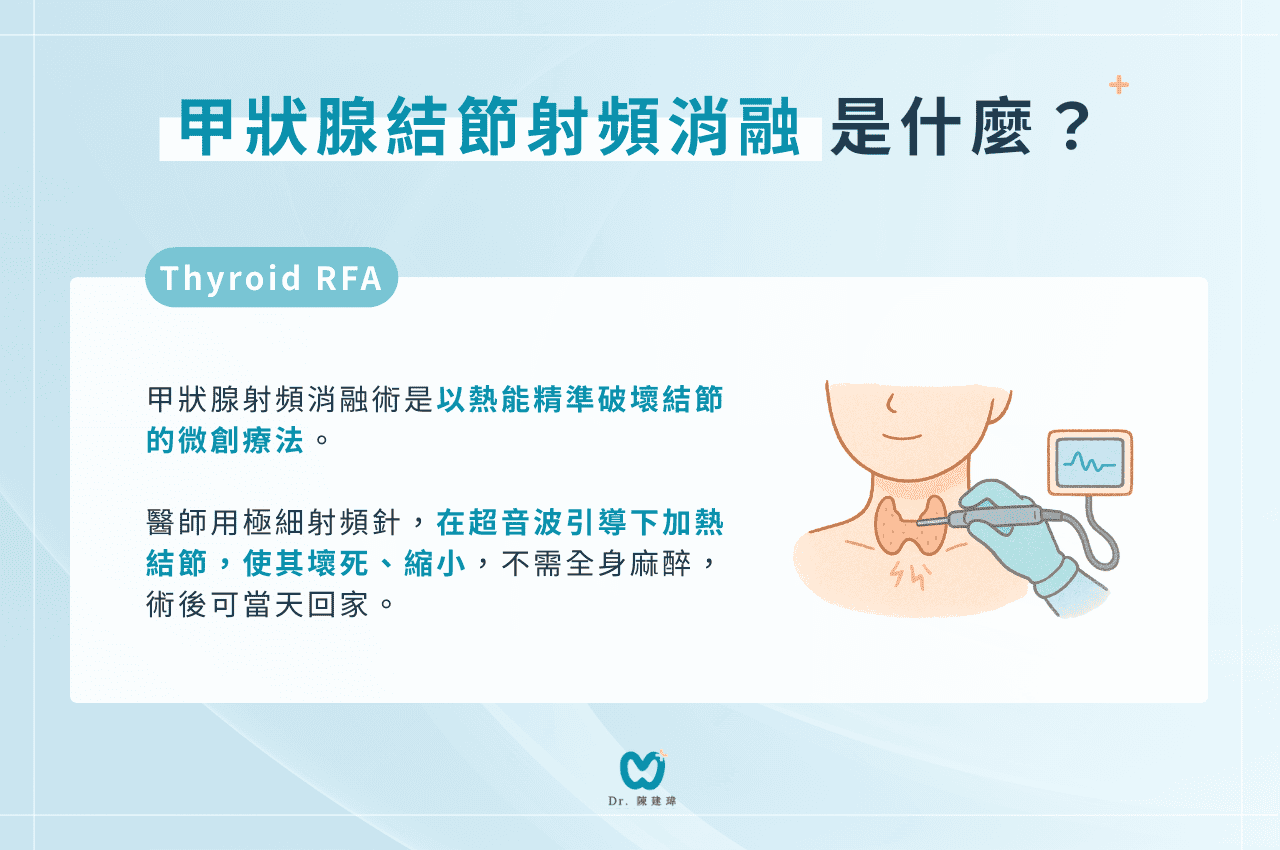 甲狀腺結節射頻消融 是什麼？

Thyroid RFA

甲狀腺射頻消融術是以熱能精準破壞結節的微創療法。

醫師用極細射頻針，在超音波引導下加熱結節，使其壞死、縮小，不需全身麻醉，術後可當天回家。

Dr. 陳建瑋